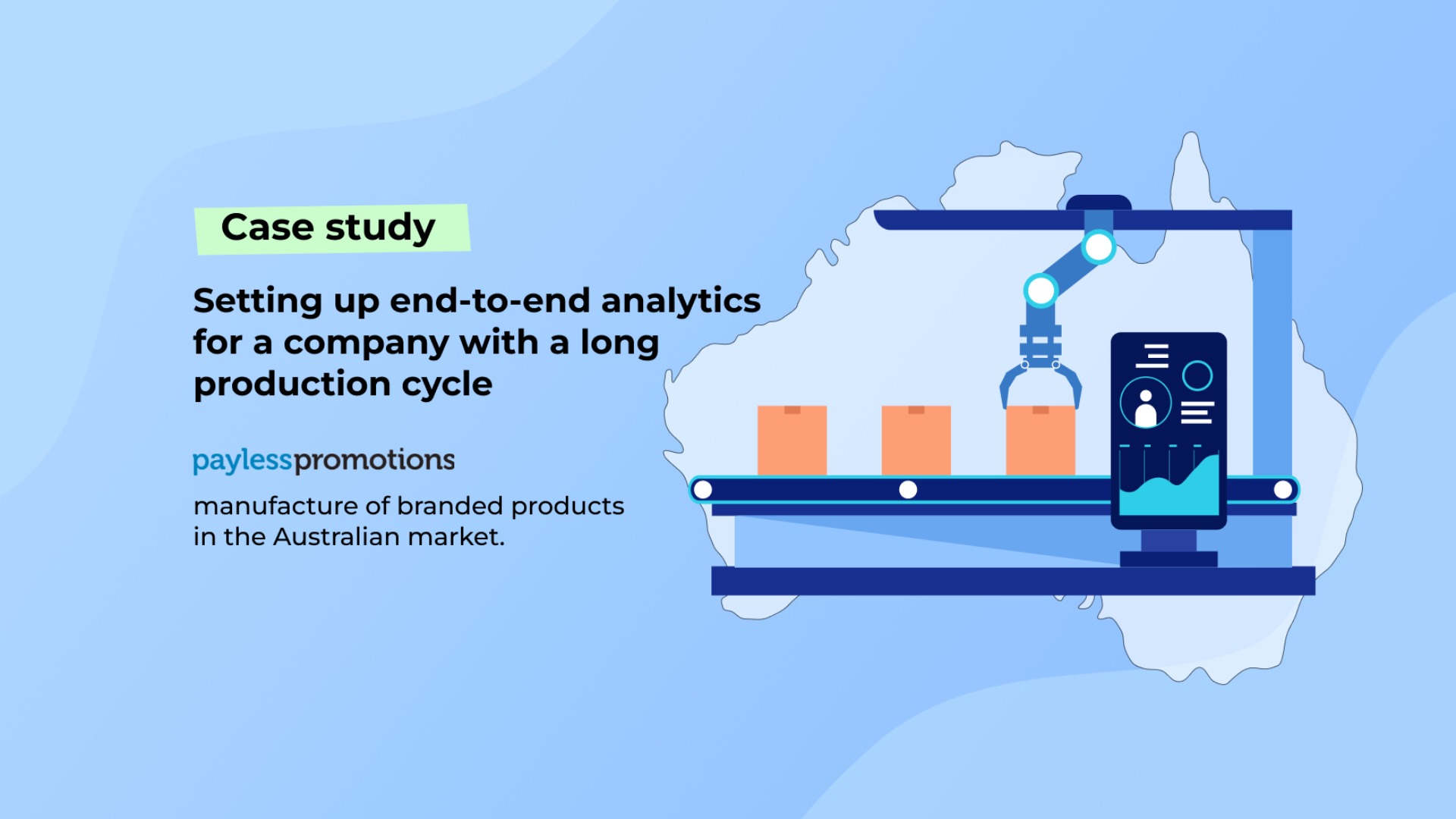 Case study

Setting up end-to-end analytics for a company with a long production cycle

paylesspromotions

manufacture of branded products in the Australian market.